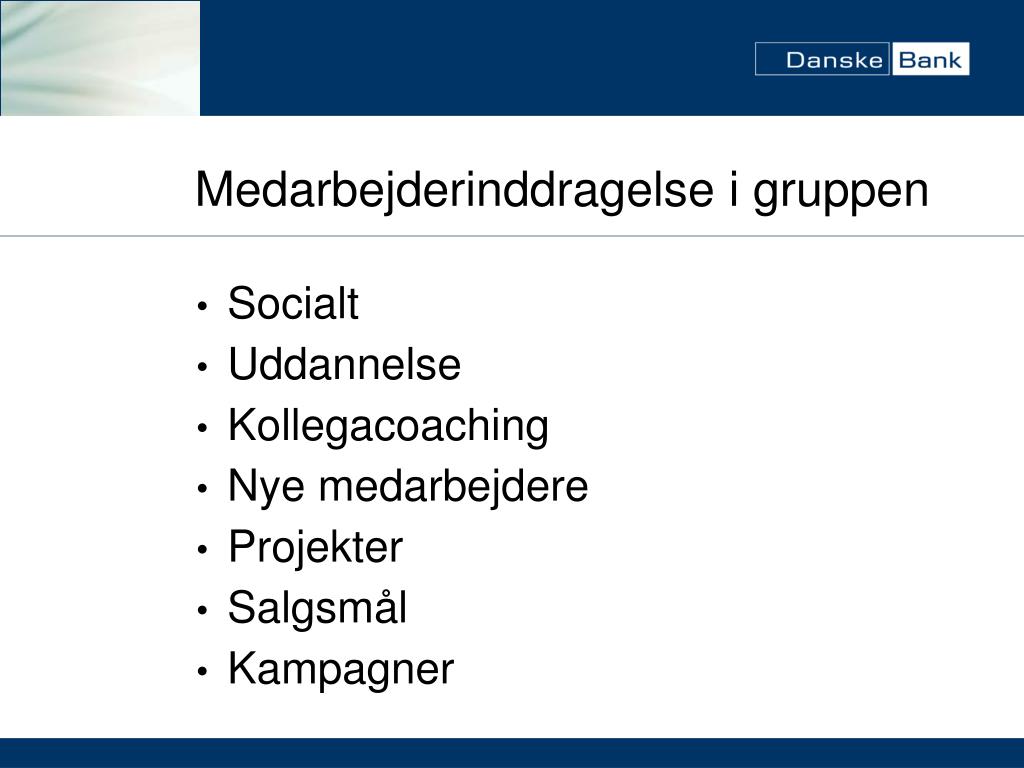 Danske Bank

Medarbejderinddragelse i gruppen

• Socialt
• Uddannelse
• Kollegacoaching
• Nye medarbejdere
• Projekter
• Salgsmål
• Kampagner